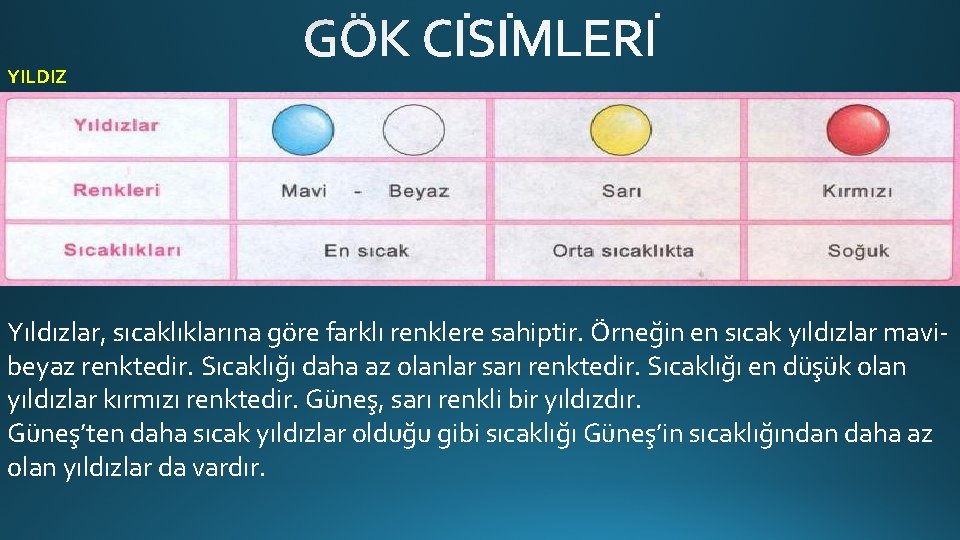 GÖK CİSİMLERİ

YILDIZ

| Yıldızlar | | | |
|---|---|---|---|
| Renkleri | Mavi - Beyaz | Sarı | Kırmızı |
| Sıcaklıkları | En sıcak | Orta sıcaklıkta | Soğuk |

Yıldızlar, sıcaklıklarına göre farklı renklere sahiptir. Örneğin en sıcak yıldızlar mavi-beyaz renktedir. Sıcaklığı daha az olanlar sarı renktedir. Sıcaklığı en düşük olan yıldızlar kırmızı renktedir. Güneş, sarı renkli bir yıldızdır.
Güneş'ten daha sıcak yıldızlar olduğu gibi sıcaklığı Güneş'in sıcaklığından daha az olan yıldızlar da vardır.